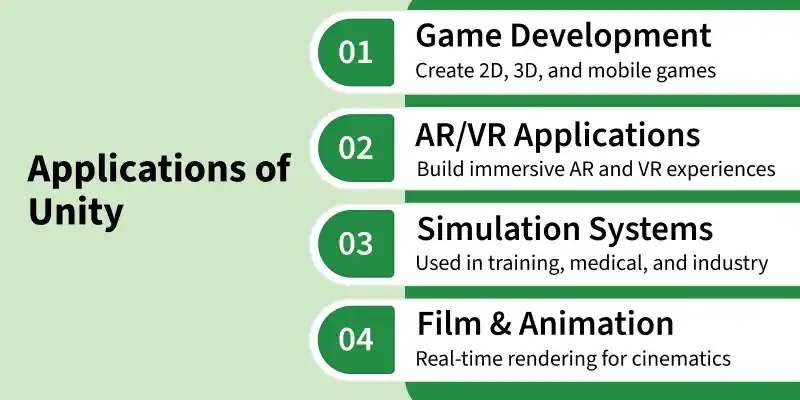 Applications of Unity

01
Game Development
Create 2D, 3D, and mobile games

02
AR/VR Applications
Build immersive AR and VR experiences

03
Simulation Systems
Used in training, medical, and industry

04
Film & Animation
Real-time rendering for cinematics